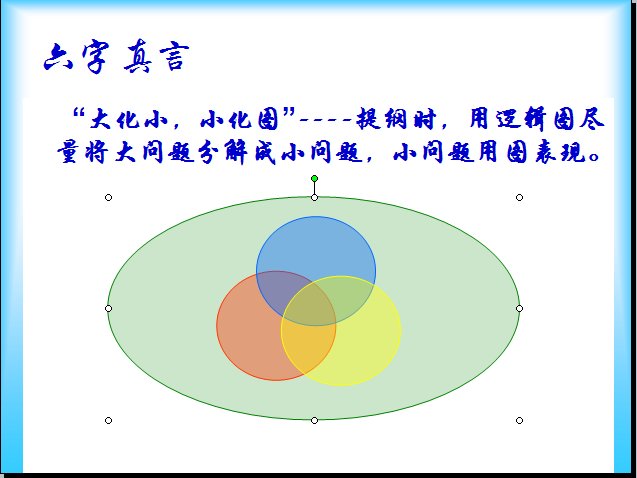 六字真言

“大化小，小化图”----提纲时，用逻辑图尽量将大问题分解成小问题，小问题用图表现。